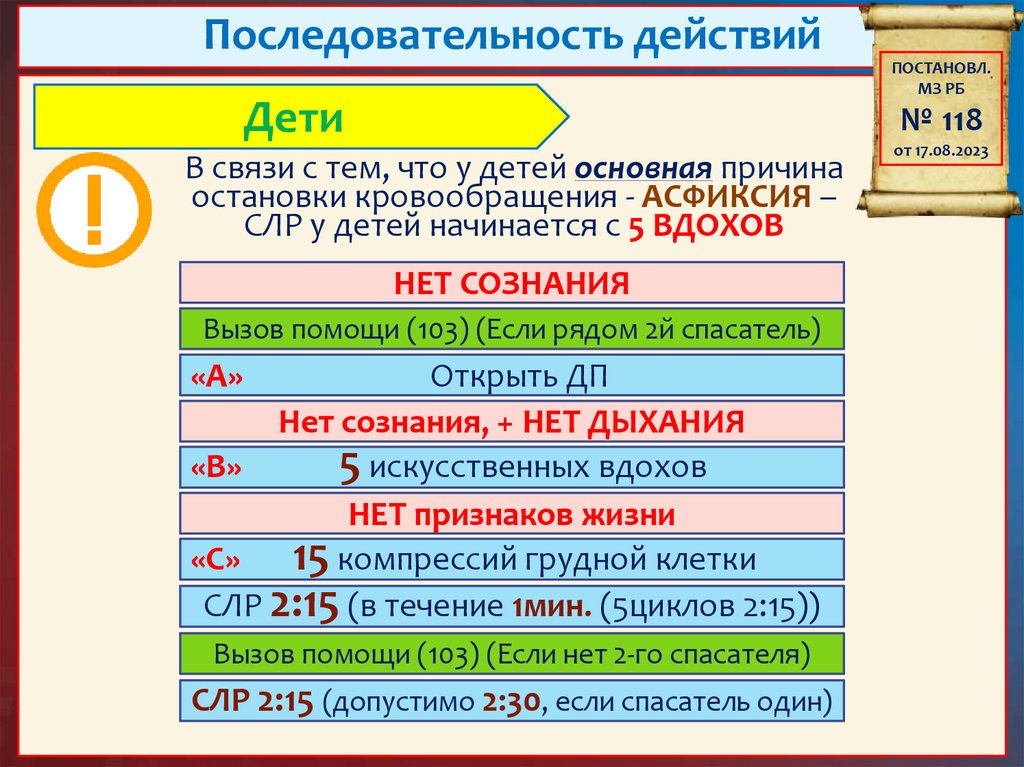 Последовательность действий

ПОСТАНОВЛ. МЗ РБ
№ 118
от 17.08.2023

Дети

!

В связи с тем, что у детей основная причина остановки кровообращения - АСФИКСИЯ – СЛР у детей начинается с 5 ВДОХОВ

НЕТ СОЗНАНИЯ

Вызов помощи (103) (Если рядом 2й спасатель)

«А» Открыть ДП

Нет сознания, + НЕТ ДЫХАНИЯ

«В» 5 искусственных вдохов

НЕТ признаков жизни

«С» 15 компрессий грудной клетки

СЛР 2:15 (в течение 1мин. (5циклов 2:15))

Вызов помощи (103) (Если нет 2-го спасателя)

СЛР 2:15 (допустимо 2:30, если спасатель один)